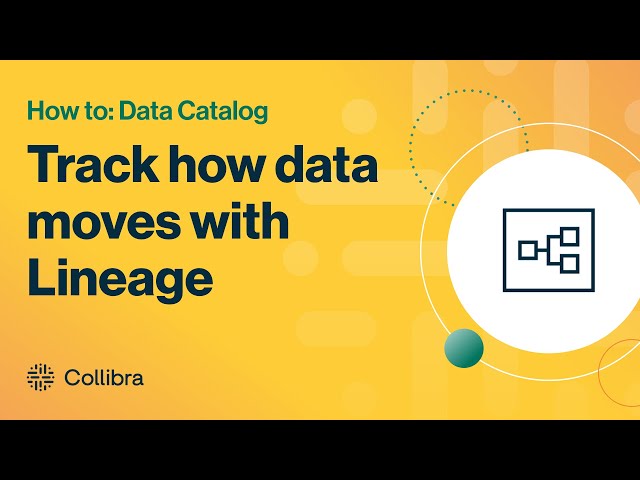 How to: Data Catalog

Track how data moves with Lineage

Collibra